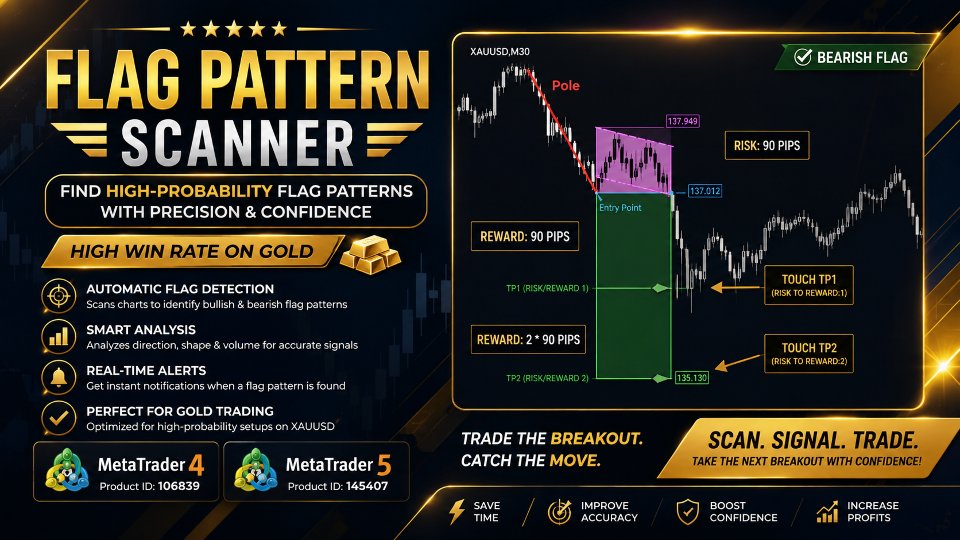 ★★★★★

FLAG PATTERN SCANNER

FIND HIGH-PROBABILITY FLAG PATTERNS WITH PRECISION & CONFIDENCE

HIGH WIN RATE ON GOLD

AUTOMATIC FLAG DETECTION
Scans charts to identify bullish & bearish flag patterns

SMART ANALYSIS
Analyzes direction, shape & volume for accurate signals

REAL-TIME ALERTS
Get instant notifications when a flag pattern is found

PERFECT FOR GOLD TRADING
Optimized for high-probability setups on XAUUSD

MetaTrader 4
Product ID: 106839

MetaTrader 5
Product ID: 145407

XAUUSD,M30

BEARISH FLAG

Pole

137.949

RISK: 90 PIPS

137.012

Entry Point

REWARD: 90 PIPS

TP1 (RISK/REWARD 1)

TOUCH TP1
(RISK TO REWARD:1)

REWARD: 2 * 90 PIPS

TOUCH TP2
(RISK TO REWARD:2)

TP2 (RISK/REWARD 2)

135.130

TRADE THE BREAKOUT.
CATCH THE MOVE.

SCAN. SIGNAL. TRADE.
TAKE THE NEXT BREAKOUT WITH CONFIDENCE!

SAVE TIME

IMPROVE ACCURACY

BOOST CONFIDENCE

INCREASE PROFITS